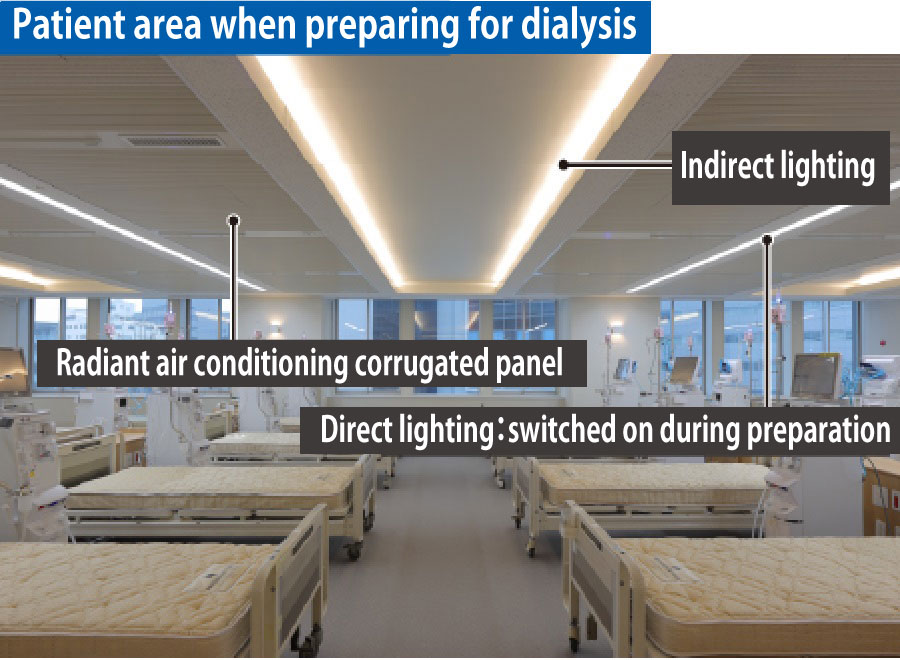 Patient area when preparing for dialysis

Indirect lighting

Radiant air conditioning corrugated panel

Direct lighting：switched on during preparation